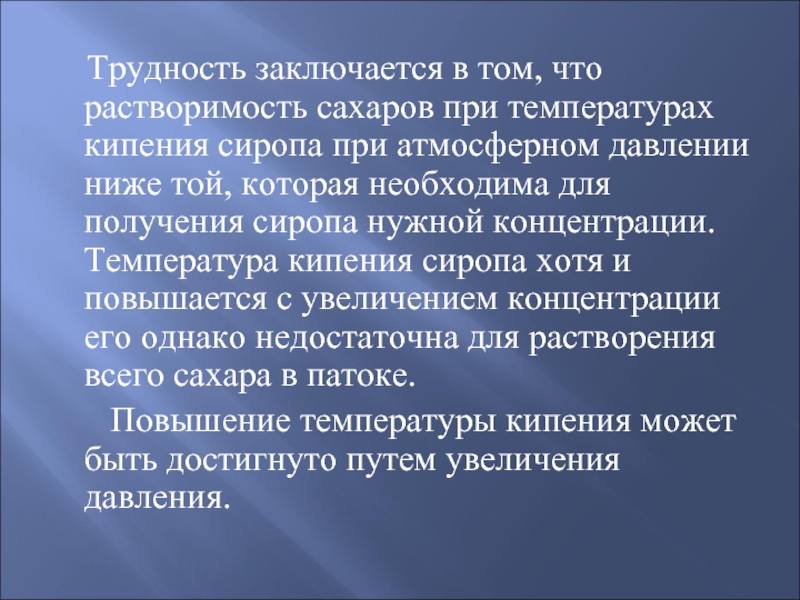 Трудность заключается в том, что растворимость сахаров при температурах кипения сиропа при атмосферном давлении ниже той, которая необходима для получения сиропа нужной концентрации. Температура кипения сиропа хотя и повышается с увеличением концентрации его однако недостаточна для растворения всего сахара в патоке.

Повышение температуры кипения может быть достигнуто путем увеличения давления.